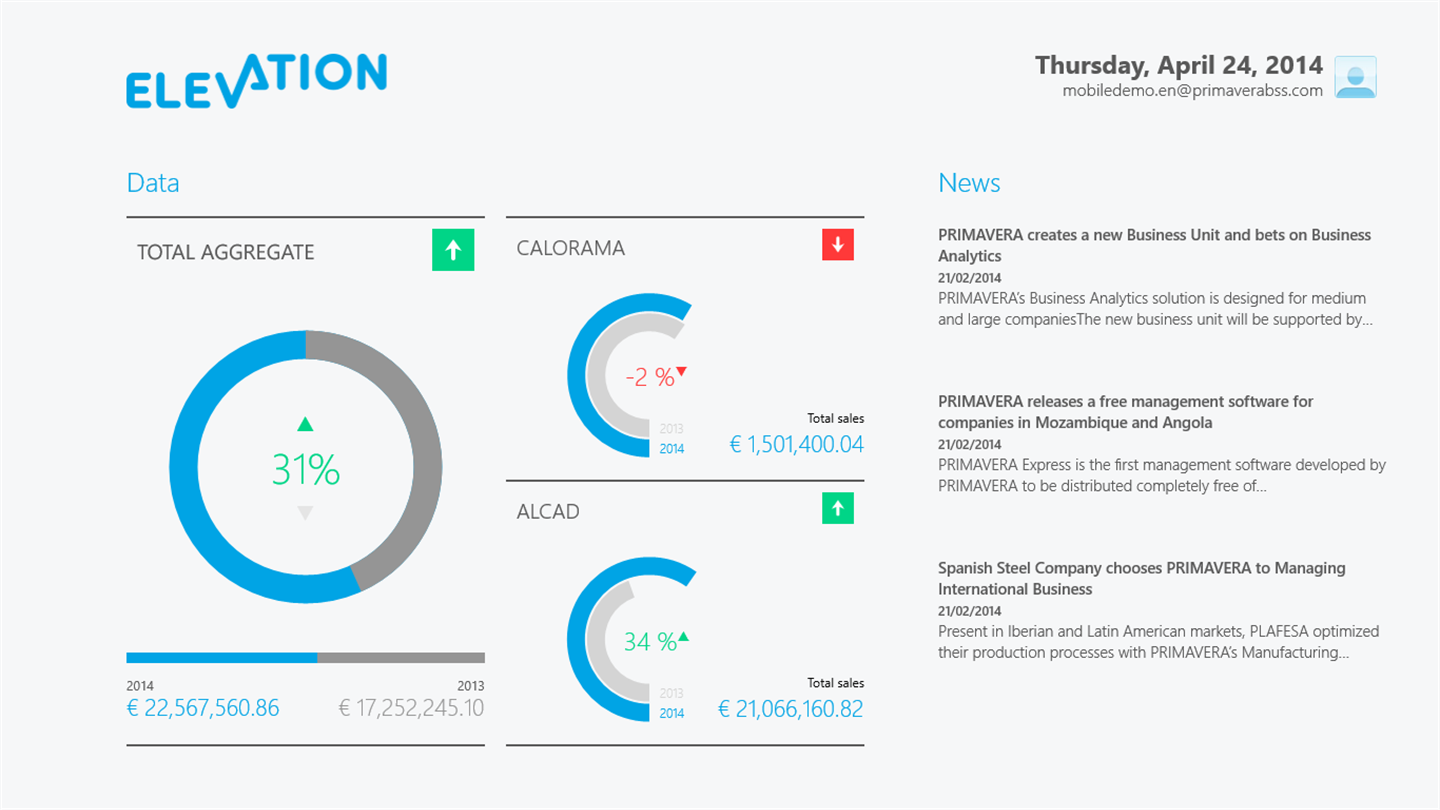 ELEVATION

Thursday, April 24, 2014
mobiledemo.en@primaverabss.com

Data

TOTAL AGGREGATE

31%

2014
€ 22,567,560.86

2013
€ 17,252,245.10

CALORAMA

-2 %

2013
2014

Total sales
€ 1,501,400.04

ALCAD

34 %

2013
2014

Total sales
€ 21,066,160.82

News

PRIMAVERA creates a new Business Unit and bets on Business Analytics
21/02/2014
PRIMAVERA's Business Analytics solution is designed for medium and large companiesThe new business unit will be supported by...

PRIMAVERA releases a free management software for companies in Mozambique and Angola
21/02/2014
PRIMAVERA Express is the first management software developed by PRIMAVERA to be distributed completely free of...

Spanish Steel Company chooses PRIMAVERA to Managing International Business
21/02/2014
Present in Iberian and Latin American markets, PLAFESA optimized their production processes with PRIMAVERA's Manufacturing...